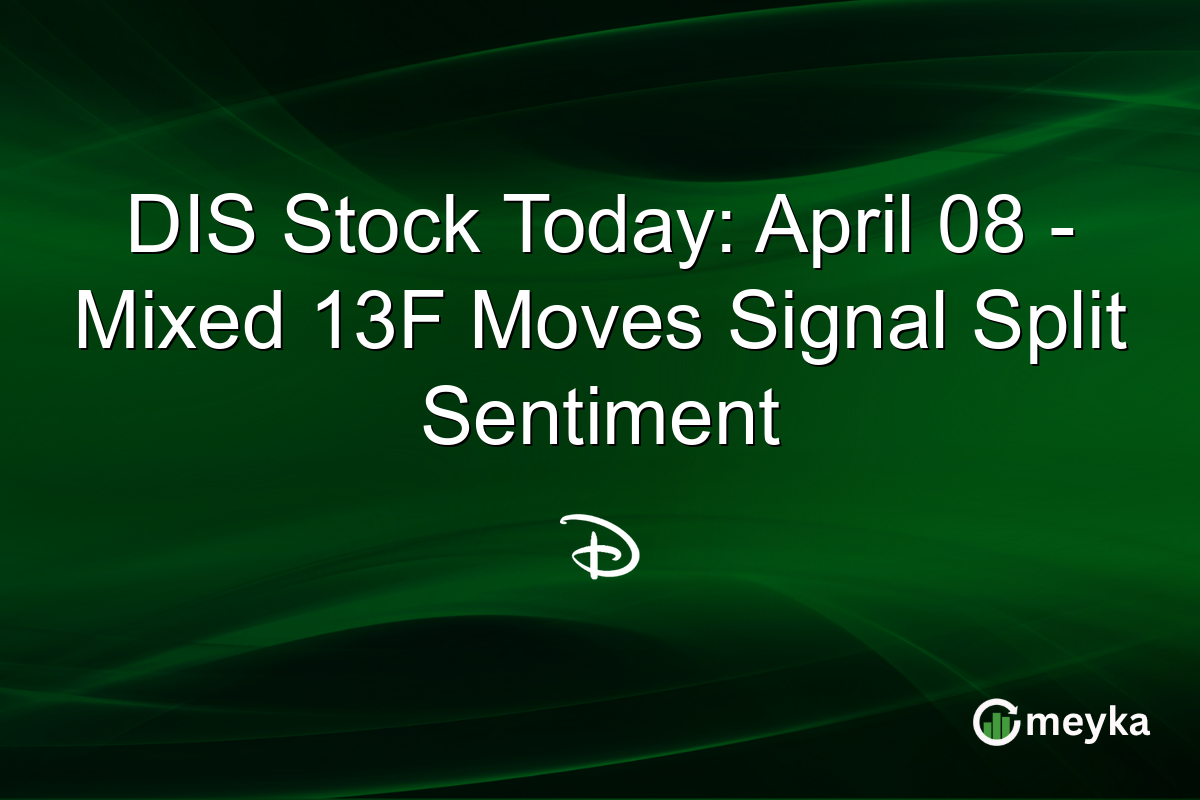 DIS Stock Today: April 08 - Mixed 13F Moves Signal Split Sentiment

D

meyka